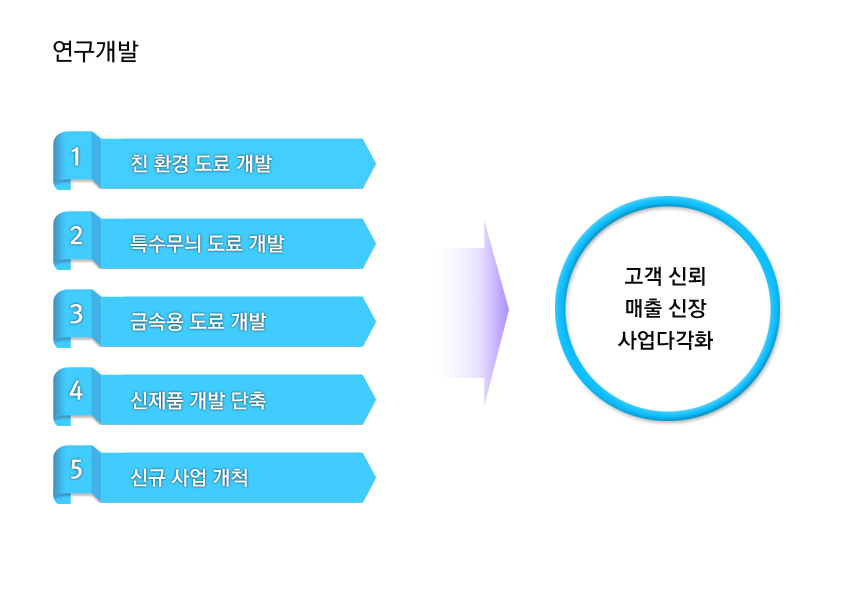 연구개발

1 친 환경 도료 개발

2 특수무늬 도료 개발

3 금속용 도료 개발

4 신제품 개발 단축

5 신규 사업 개척

고객 신뢰
매출 신장
사업다각화